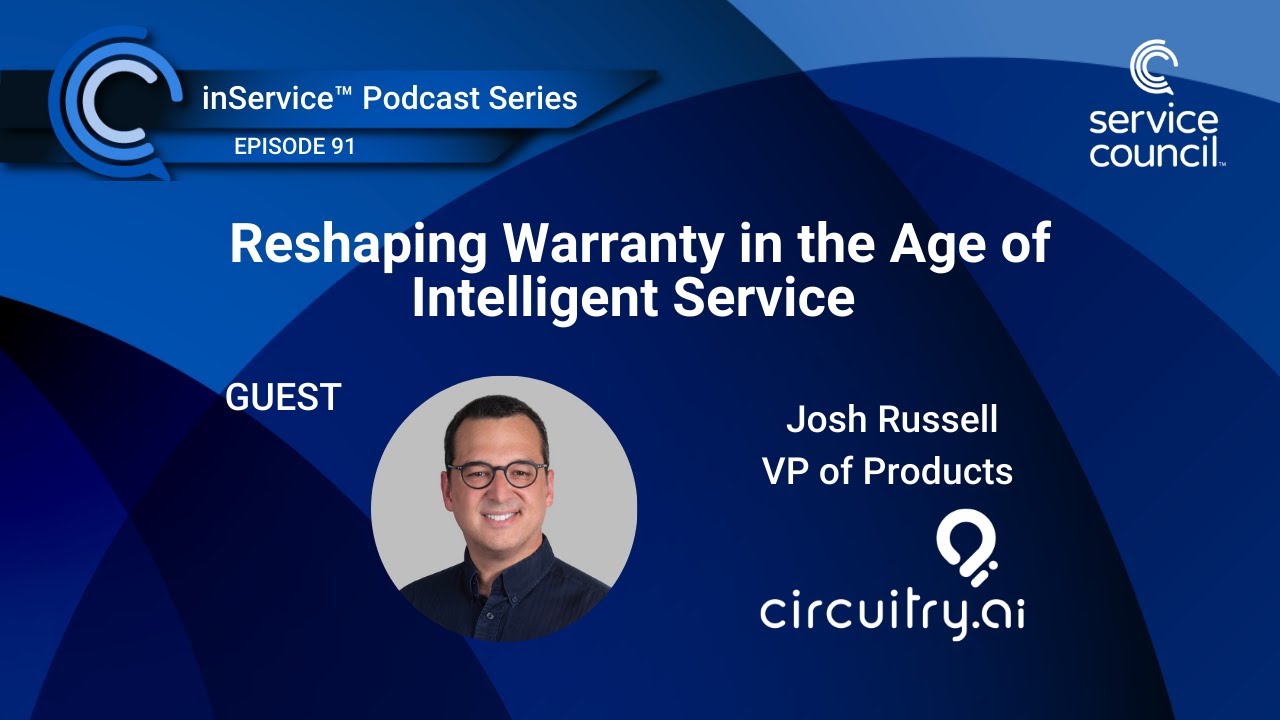 inService™ Podcast Series
EPISODE 91

service council™

Reshaping Warranty in the Age of Intelligent Service

GUEST

Josh Russell
VP of Products

circuitry.ai